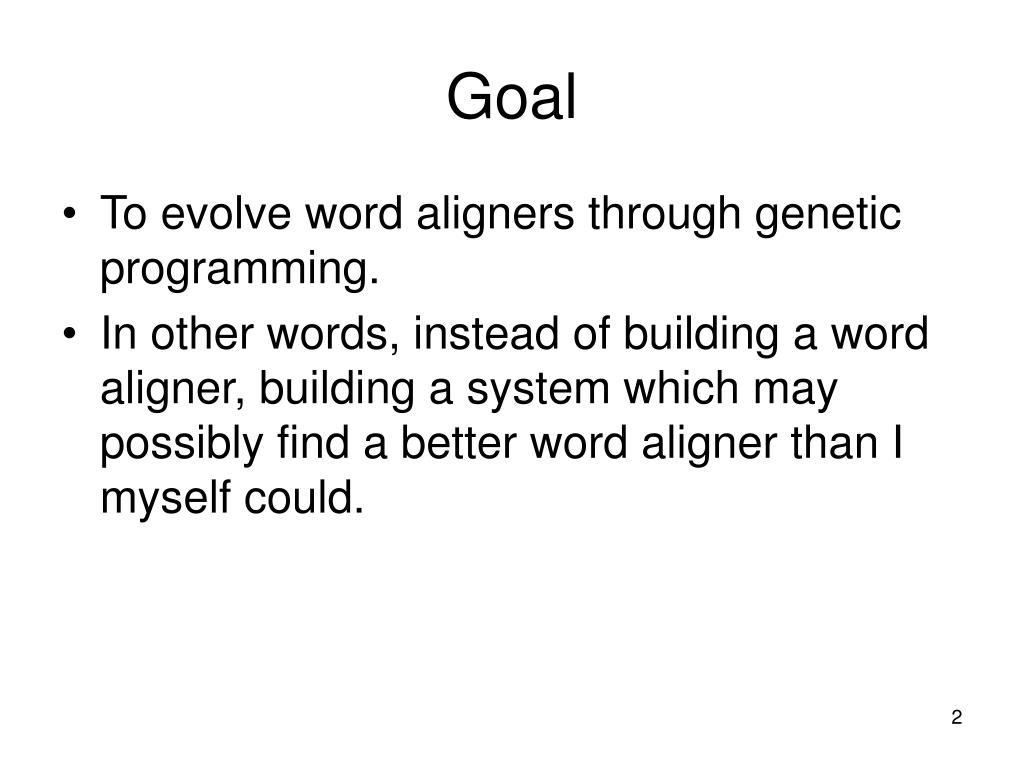 Goal

• To evolve word aligners through genetic programming.
• In other words, instead of building a word aligner, building a system which may possibly find a better word aligner than I myself could.

2